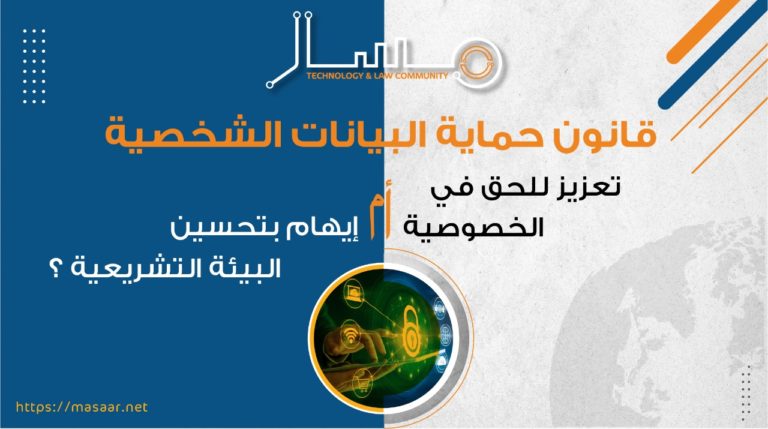 مسار
TECHNOLOGY & LAW COMMUNITY

قانون حماية البيانات الشخصية

تعزيز للحق في الخصوصية أم إيهام بتحسين البيئة التشريعية ؟

https://masaar.net